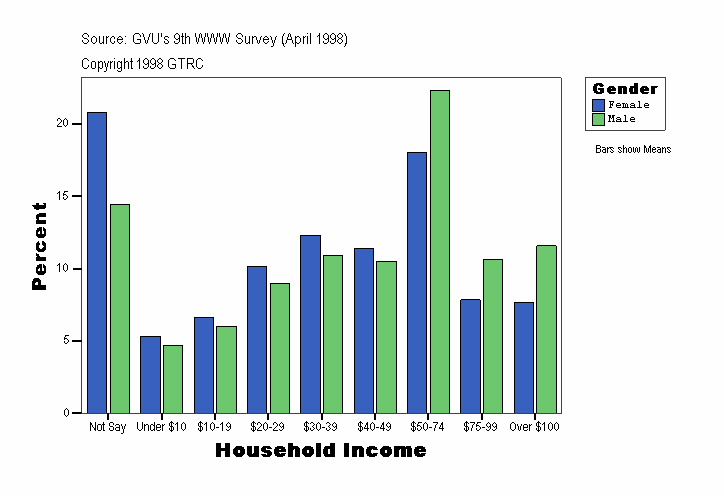 Source: GVU's 9th WWW Survey (April 1998)

Copyright 1998 GTRC

Gender
Female
Male

Bars show Means

Percent

20
15
10
5
0

Not Say
Under $10
$10-19
$20-29
$30-39
$40-49
$50-74
$75-99
Over $100

Household Income